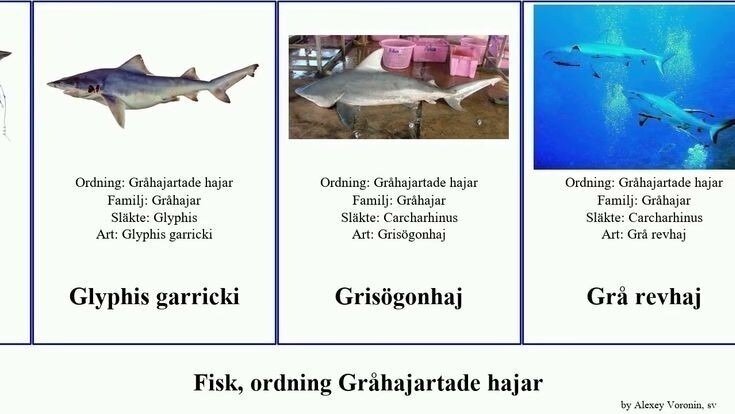 Ordning: Gråhajartade hajar
Familj: Gråhajar
Släkte: Glyphis
Art: Glyphis garricki

Glyphis garricki

Ordning: Gråhajartade hajar
Familj: Gråhajar
Släkte: Carcharhinus
Art: Grisögonhaj

Grisögonhaj

Ordning: Gråhajartade hajar
Familj: Gråhajar
Släkte: Carcharhinus
Art: Grå revhaj

Grå revhaj

Fisk, ordning Gråhajartade hajar

by Alexey Voronin, sv